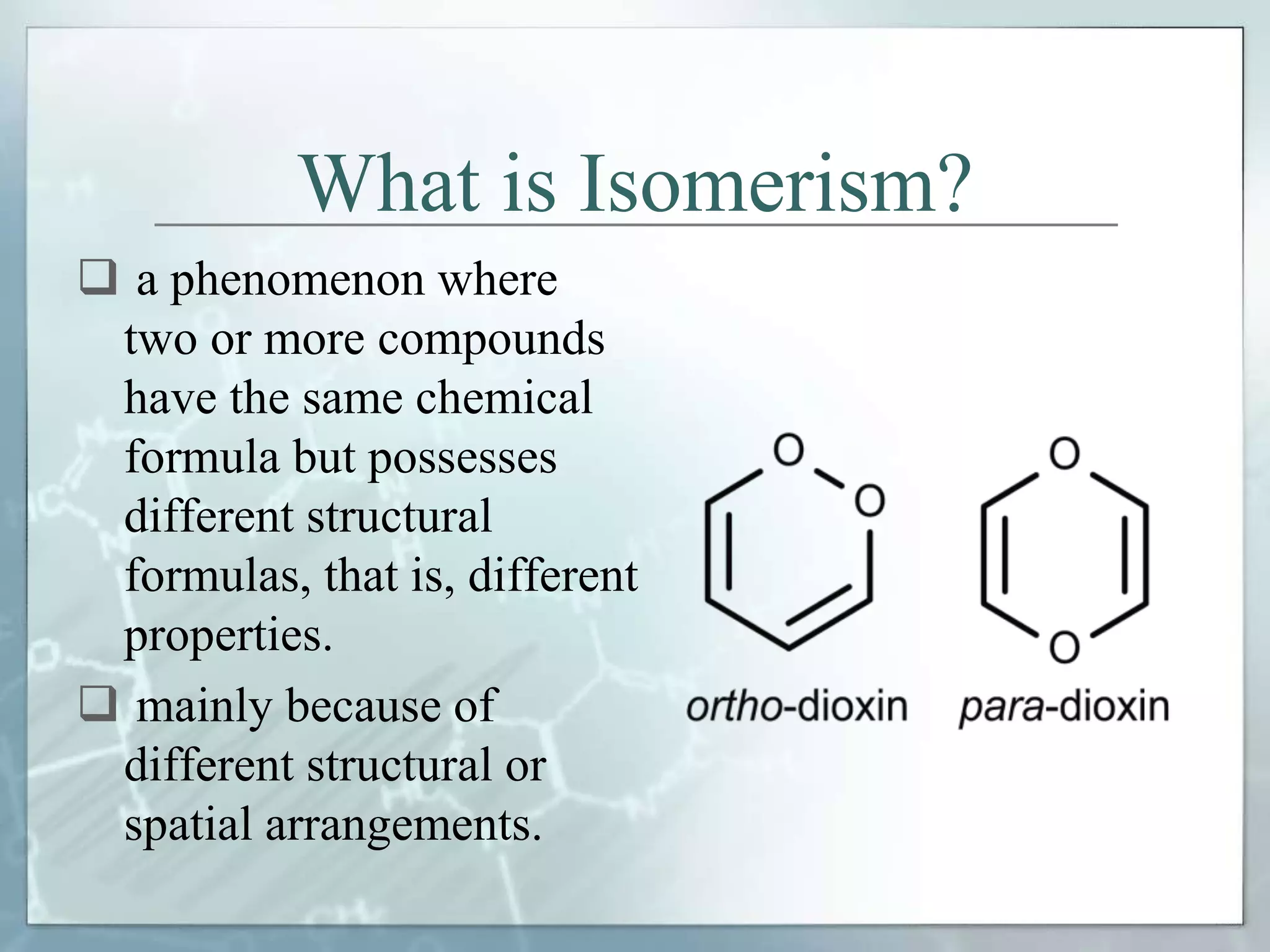 What is Isomerism?

❑ a phenomenon where two or more compounds have the same chemical formula but possesses different structural formulas, that is, different properties.

❑ mainly because of different structural or spatial arrangements.

O O O O

ortho-dioxin para-dioxin